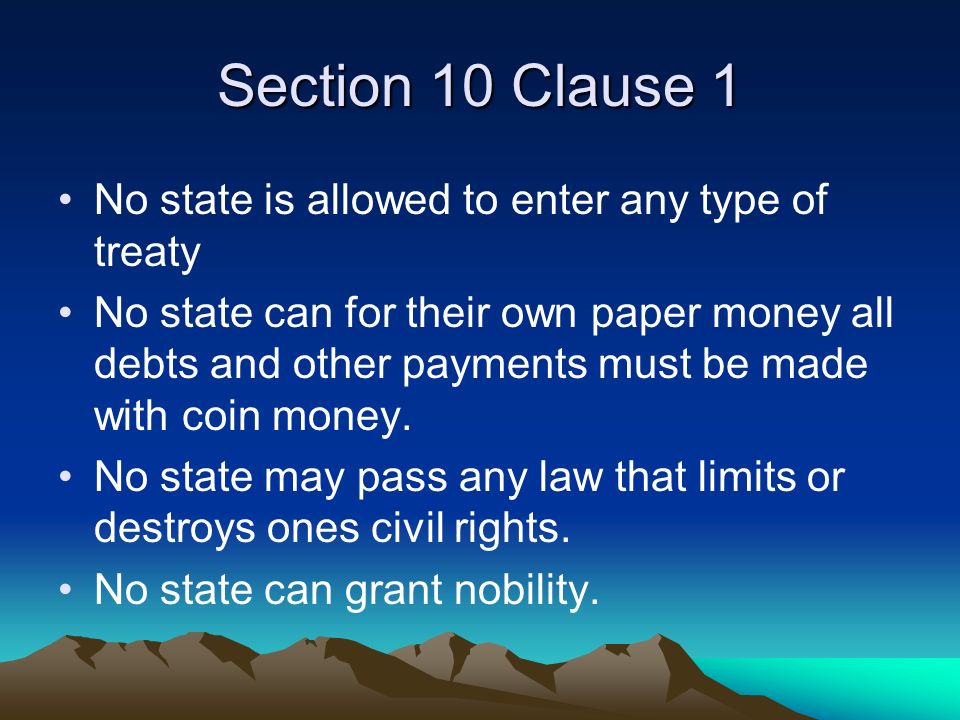 Section 10 Clause 1

• No state is allowed to enter any type of treaty
• No state can for their own paper money all debts and other payments must be made with coin money.
• No state may pass any law that limits or destroys ones civil rights.
• No state can grant nobility.